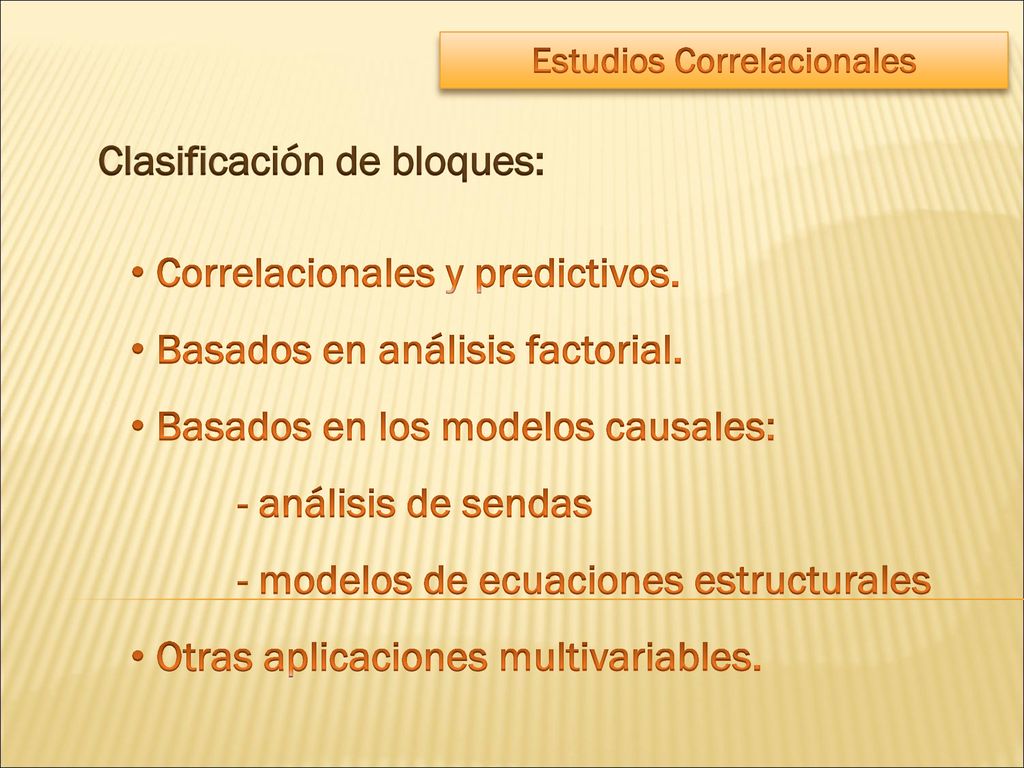 Estudios Correlacionales

Clasificación de bloques:

• Correlacionales y predictivos.

• Basados en análisis factorial.

• Basados en los modelos causales:

- análisis de sendas

- modelos de ecuaciones estructurales

• Otras aplicaciones multivariables.